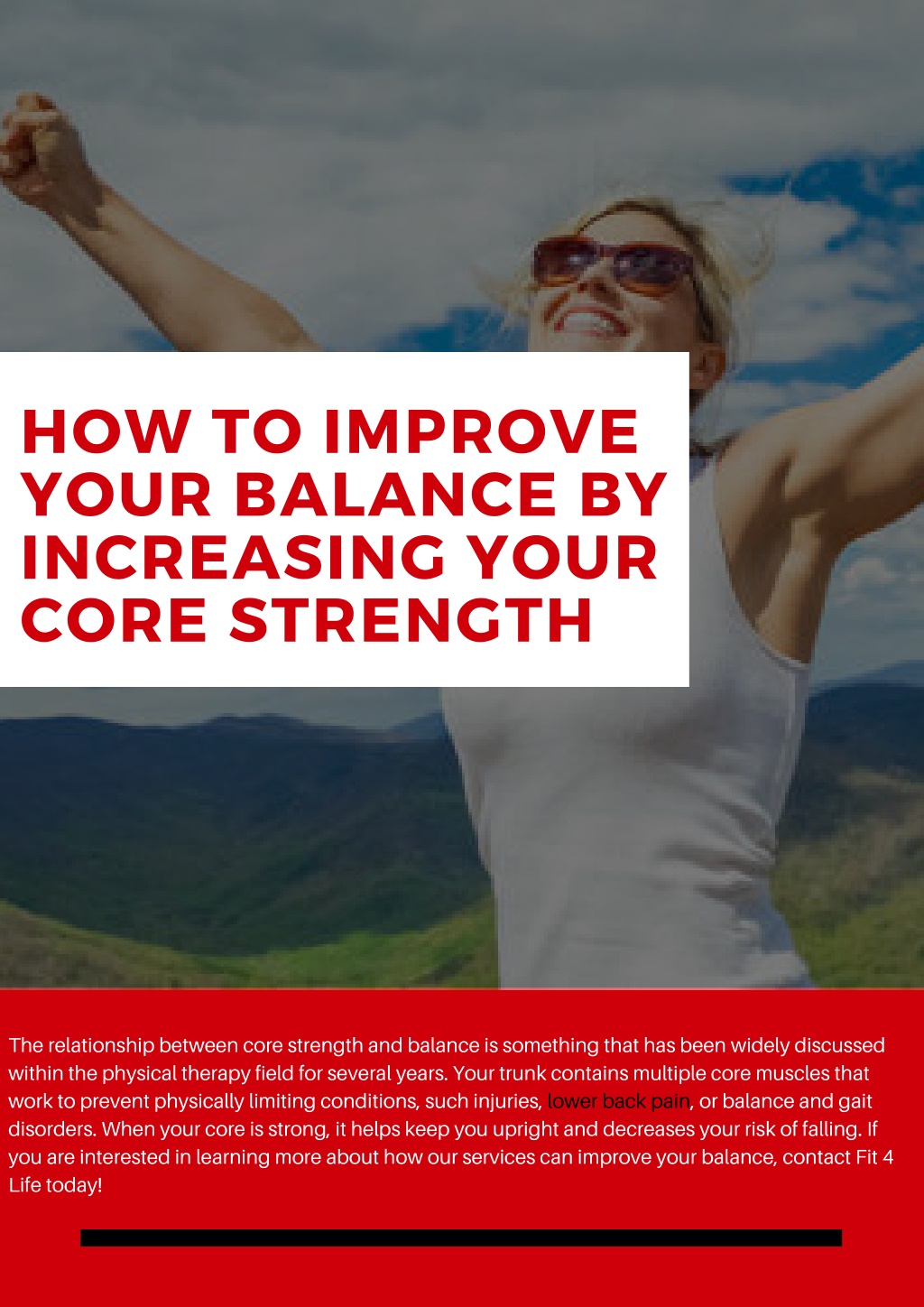 HOW TO IMPROVE YOUR BALANCE BY INCREASING YOUR CORE STRENGTH

The relationship between core strength and balance is something that has been widely discussed within the physical therapy field for several years. Your trunk contains multiple core muscles that work to prevent physically limiting conditions, such injuries, lower back pain, or balance and gait disorders. When your core is strong, it helps keep you upright and decreases your risk of falling. If you are interested in learning more about how our services can improve your balance, contact Fit 4 Life today!